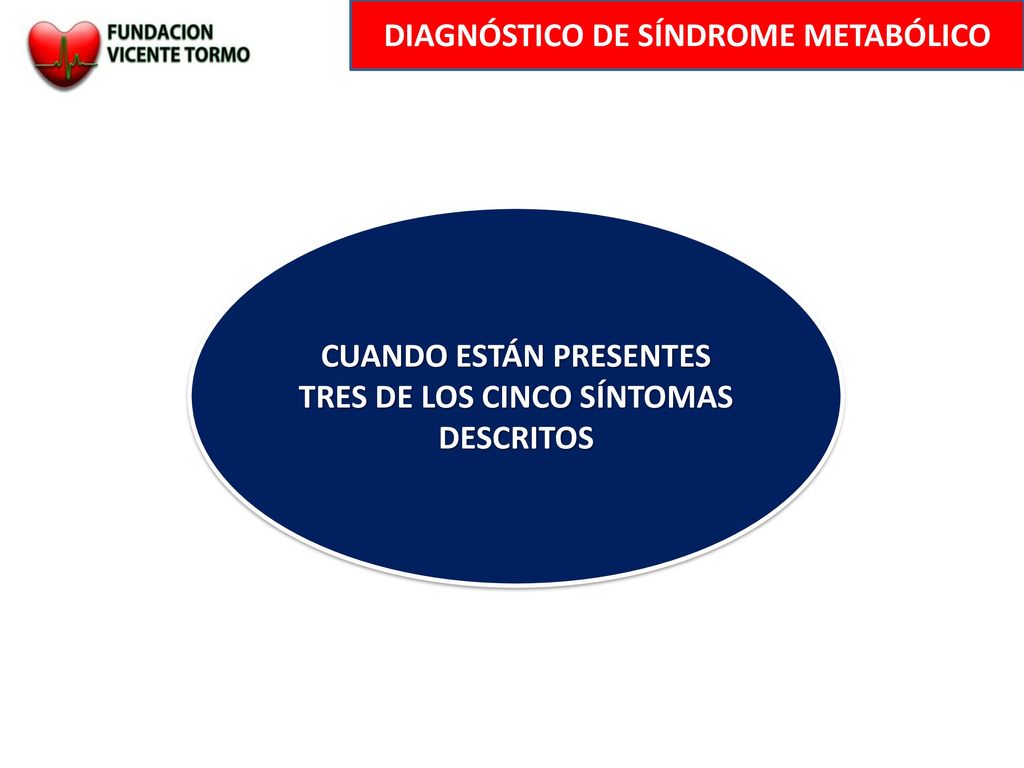 FUNDACION
VICENTE TORMO

DIAGNÓSTICO DE SÍNDROME METABÓLICO

CUANDO ESTÁN PRESENTES TRES DE LOS CINCO SÍNTOMAS DESCRITOS